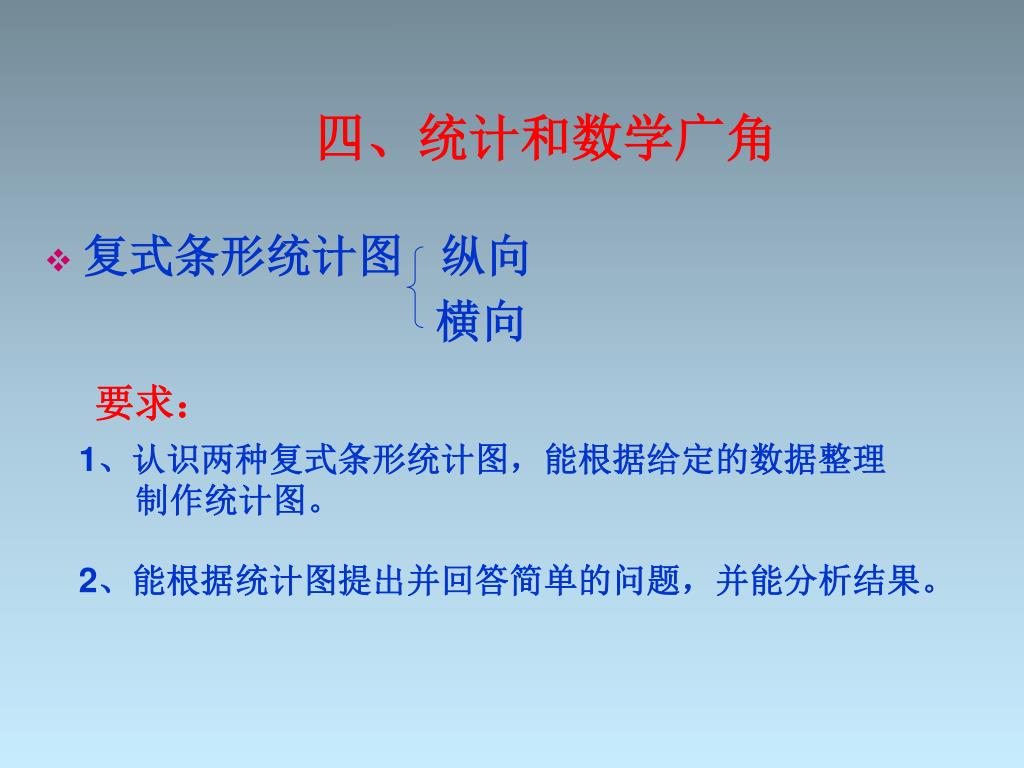 四、统计和数学广角

❖ 复式条形统计图 纵向
横向

要求：

1、认识两种复式条形统计图，能根据给定的数据整理制作统计图。

2、能根据统计图提出并回答简单的问题，并能分析结果。